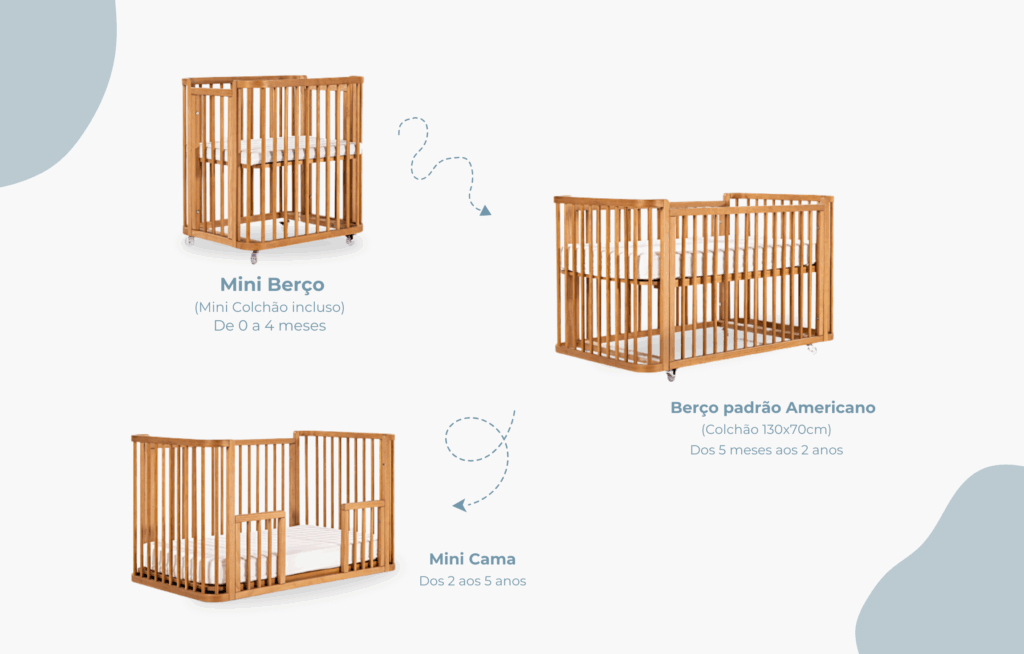 Mini Berço
(Mini Colchão incluso)
De 0 a 4 meses

Berço padrão Americano
(Colchão 130x70cm)
Dos 5 meses aos 2 anos

Mini Cama
Dos 2 aos 5 anos